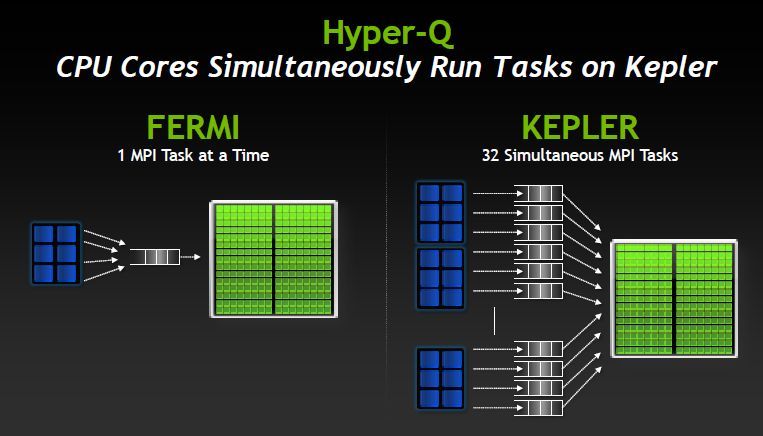 Hyper-Q
CPU Cores Simultaneously Run Tasks on Kepler

FERMI
1 MPI Task at a Time

KEPLER
32 Simultaneous MPI Tasks